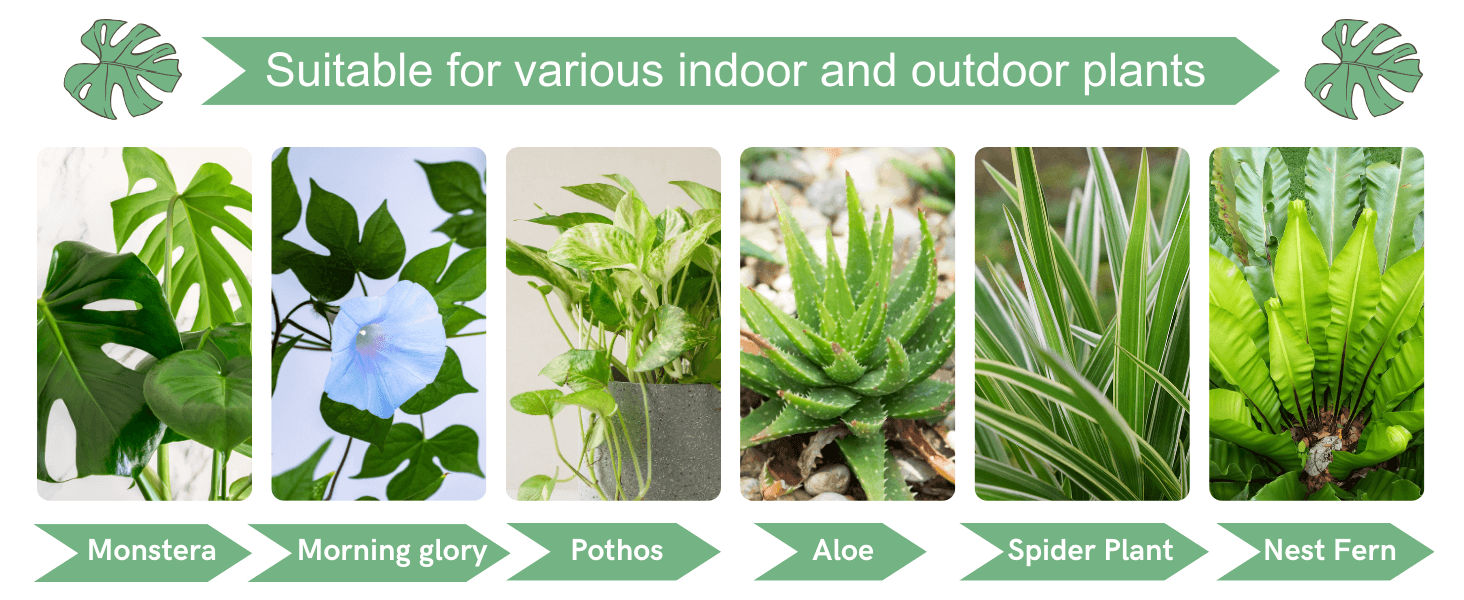 Suitable for various indoor and outdoor plants

Monstera

Morning glory

Pothos

Aloe

Spider Plant

Nest Fern